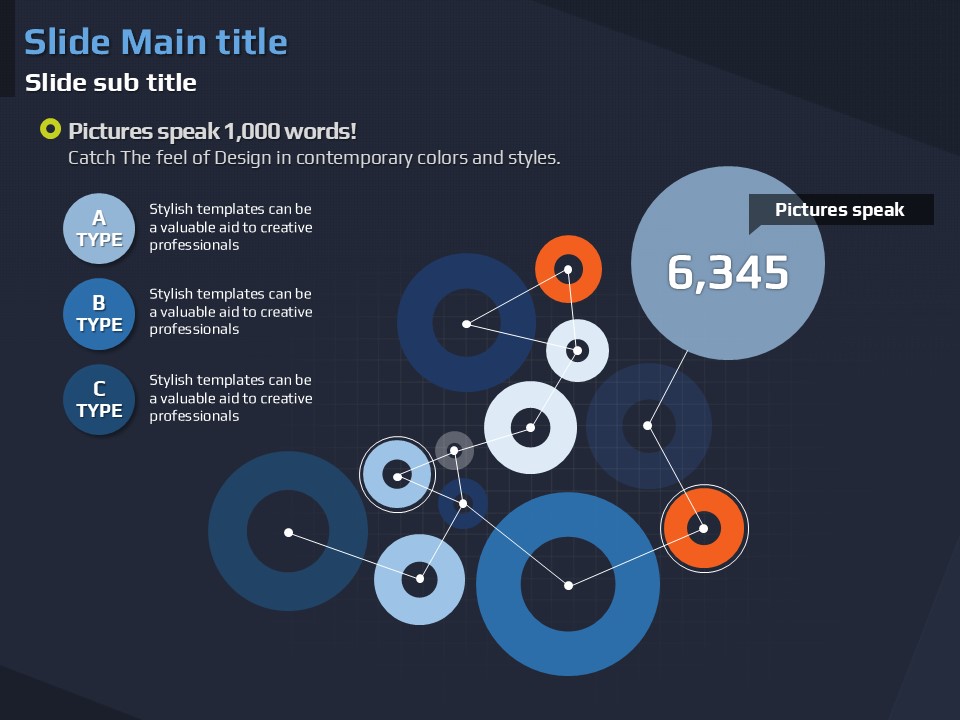 Slide Main title

Slide sub title

Pictures speak 1,000 words!
Catch The feel of Design in contemporary colors and styles.

A TYPE

Stylish templates can be a valuable aid to creative professionals

B TYPE

Stylish templates can be a valuable aid to creative professionals

C TYPE

Stylish templates can be a valuable aid to creative professionals

Pictures speak

6,345